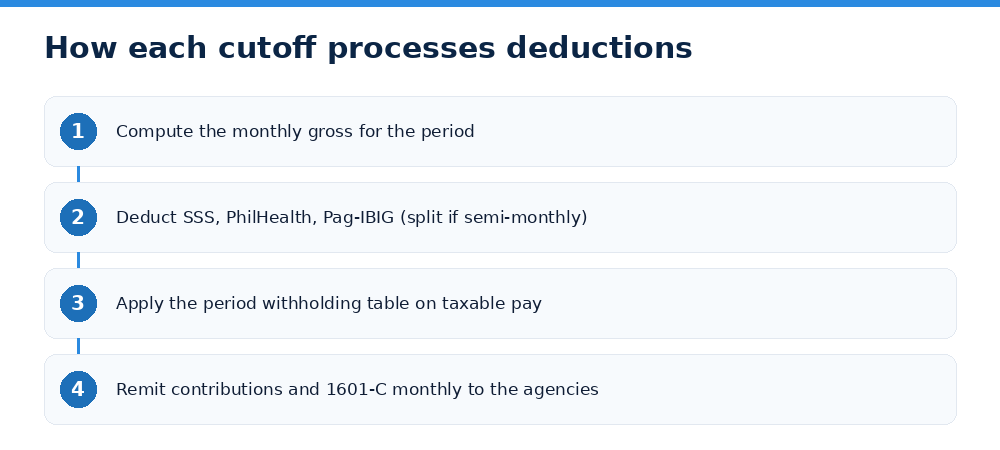 How each cutoff processes deductions

1 Compute the monthly gross for the period

2 Deduct SSS, PhilHealth, Pag-IBIG (split if semi-monthly)

3 Apply the period withholding table on taxable pay

4 Remit contributions and 1601-C monthly to the agencies